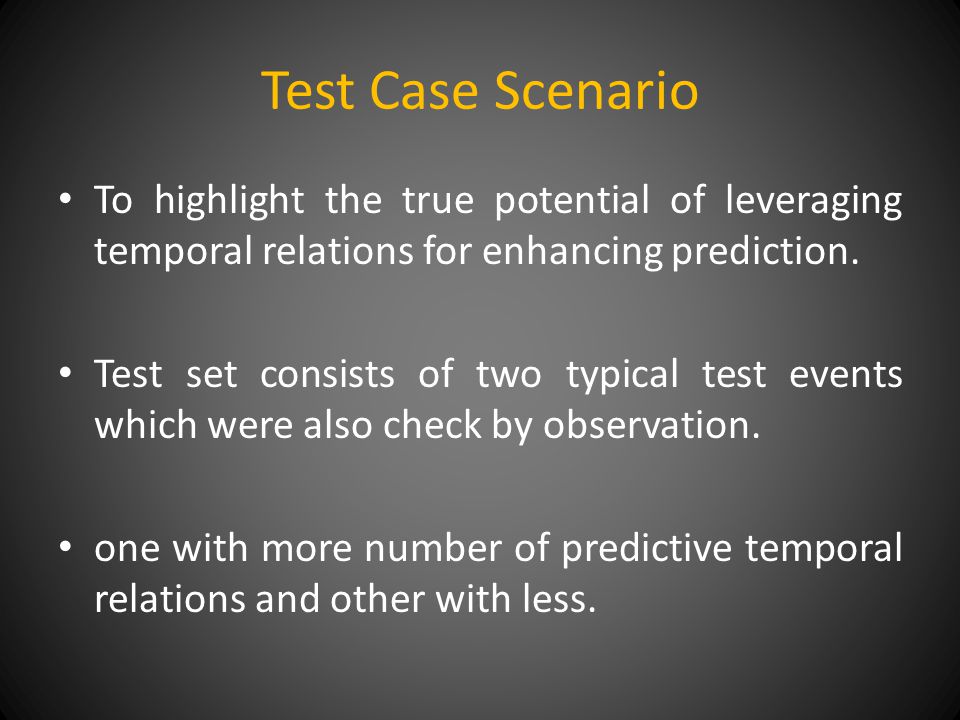 Test Case Scenario

• To highlight the true potential of leveraging temporal relations for enhancing prediction.

• Test set consists of two typical test events which were also check by observation.

• one with more number of predictive temporal relations and other with less.